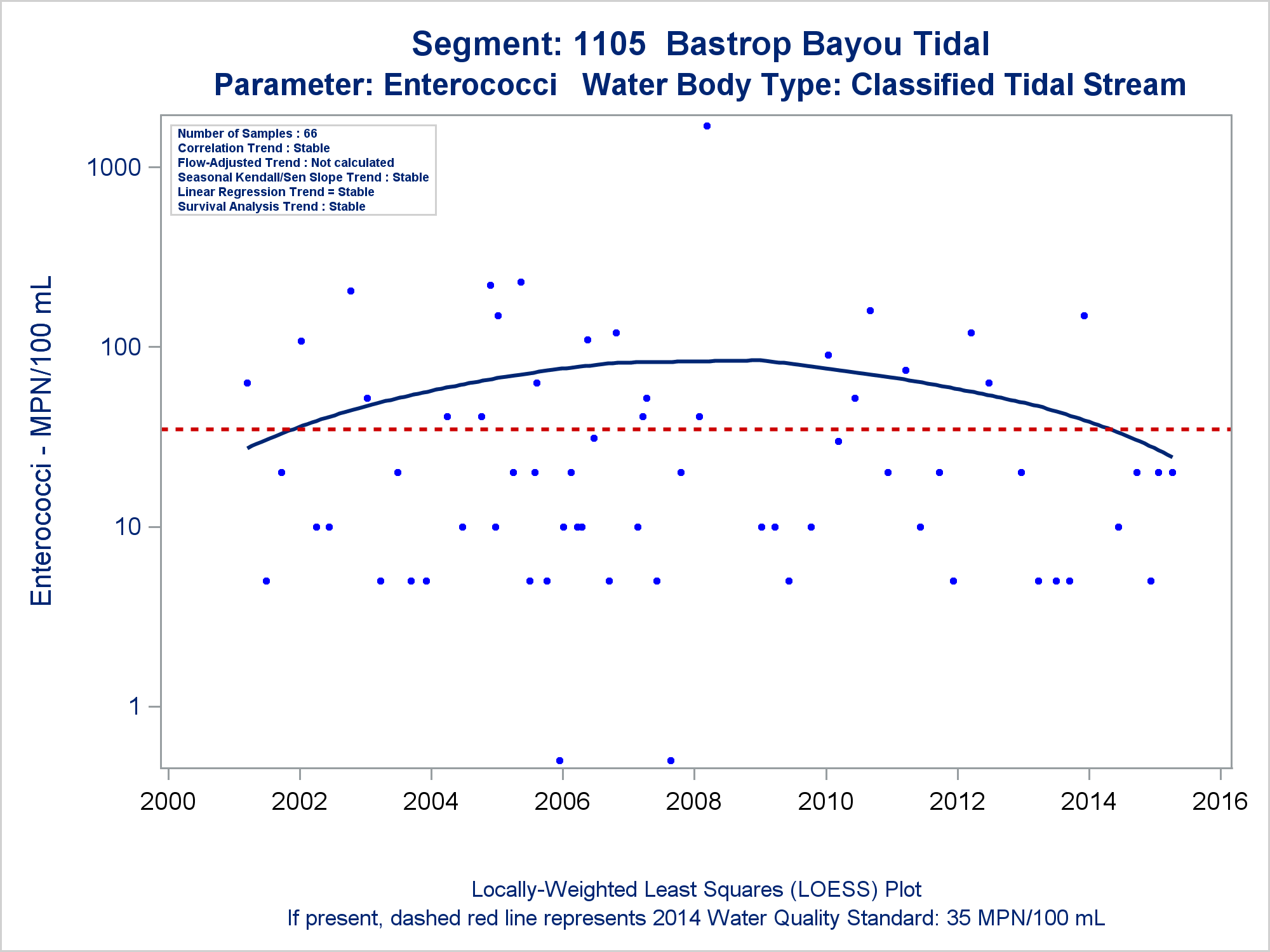 Segment: 1105 Bastrop Bayou Tidal
Parameter: Enterococci Water Body Type: Classified Tidal Stream

Number of Samples : 66
Correlation Trend : Stable
Flow-Adjusted Trend : Not calculated
Seasonal Kendall/Sen Slope Trend : Stable
Linear Regression Trend = Stable
Survival Analysis Trend : Stable

Enterococci - MPN/100 mL

1000
100
10
1

2000 2002 2004 2006 2008 2010 2012 2014 2016

Locally-Weighted Least Squares (LOESS) Plot
If present, dashed red line represents 2014 Water Quality Standard: 35 MPN/100 mL